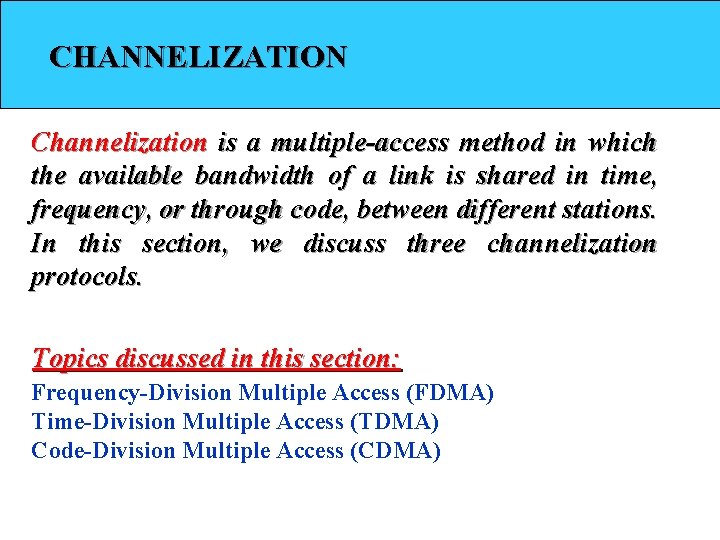 CHANNELIZATION

Channelization is a multiple-access method in which the available bandwidth of a link is shared in time, frequency, or through code, between different stations. In this section, we discuss three channelization protocols.

Topics discussed in this section:
Frequency-Division Multiple Access (FDMA)
Time-Division Multiple Access (TDMA)
Code-Division Multiple Access (CDMA)